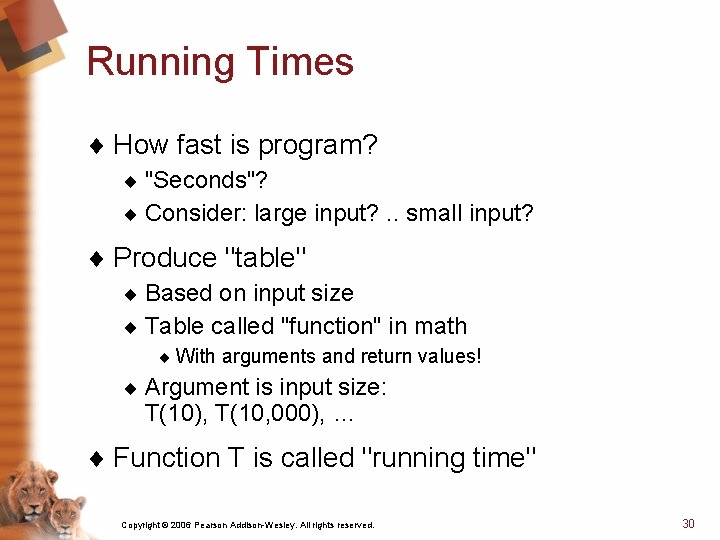 Running Times

♦ How fast is program?
♦ "Seconds"?
♦ Consider: large input? .. small input?

♦ Produce "table"
♦ Based on input size
♦ Table called "function" in math
♦ With arguments and return values!
♦ Argument is input size: T(10), T(10,000), ...

♦ Function T is called "running time"

Copyright © 2006 Pearson Addison-Wesley. All rights reserved.

30